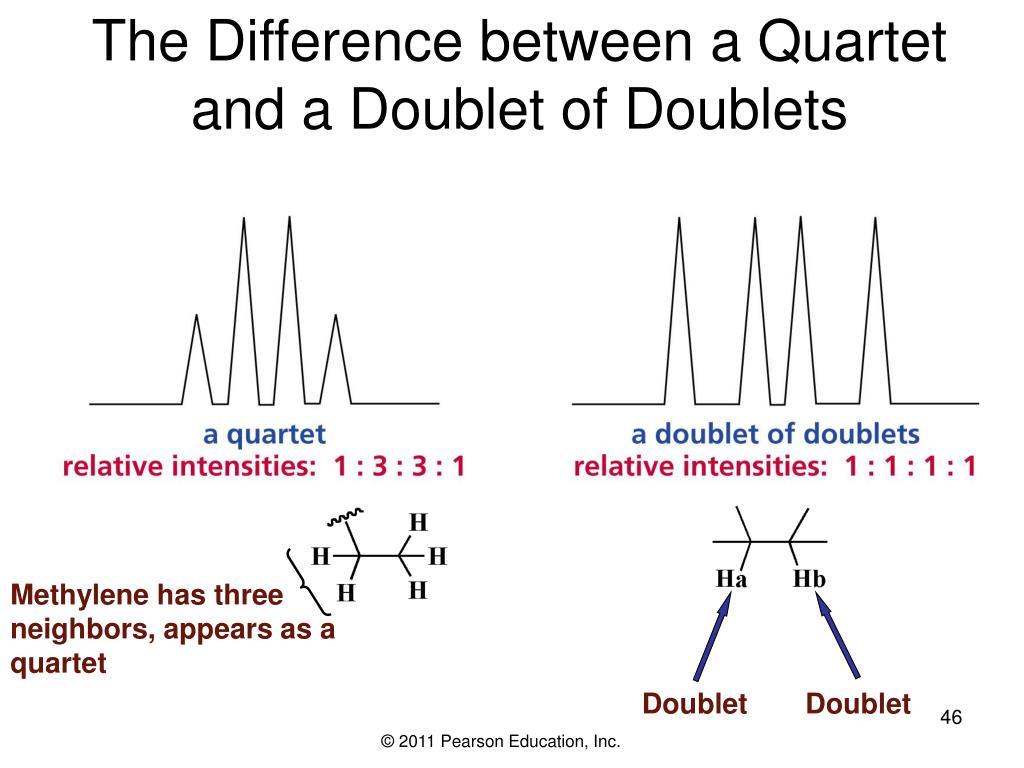 The Difference between a Quartet and a Doublet of Doublets

a quartet
relative intensities: 1 : 3 : 3 : 1

a doublet of doublets
relative intensities: 1 : 1 : 1 : 1

H
H
H
H
H

Methylene has three neighbors, appears as a quartet

Ha
Hb

Doublet
Doublet

46

© 2011 Pearson Education, Inc.